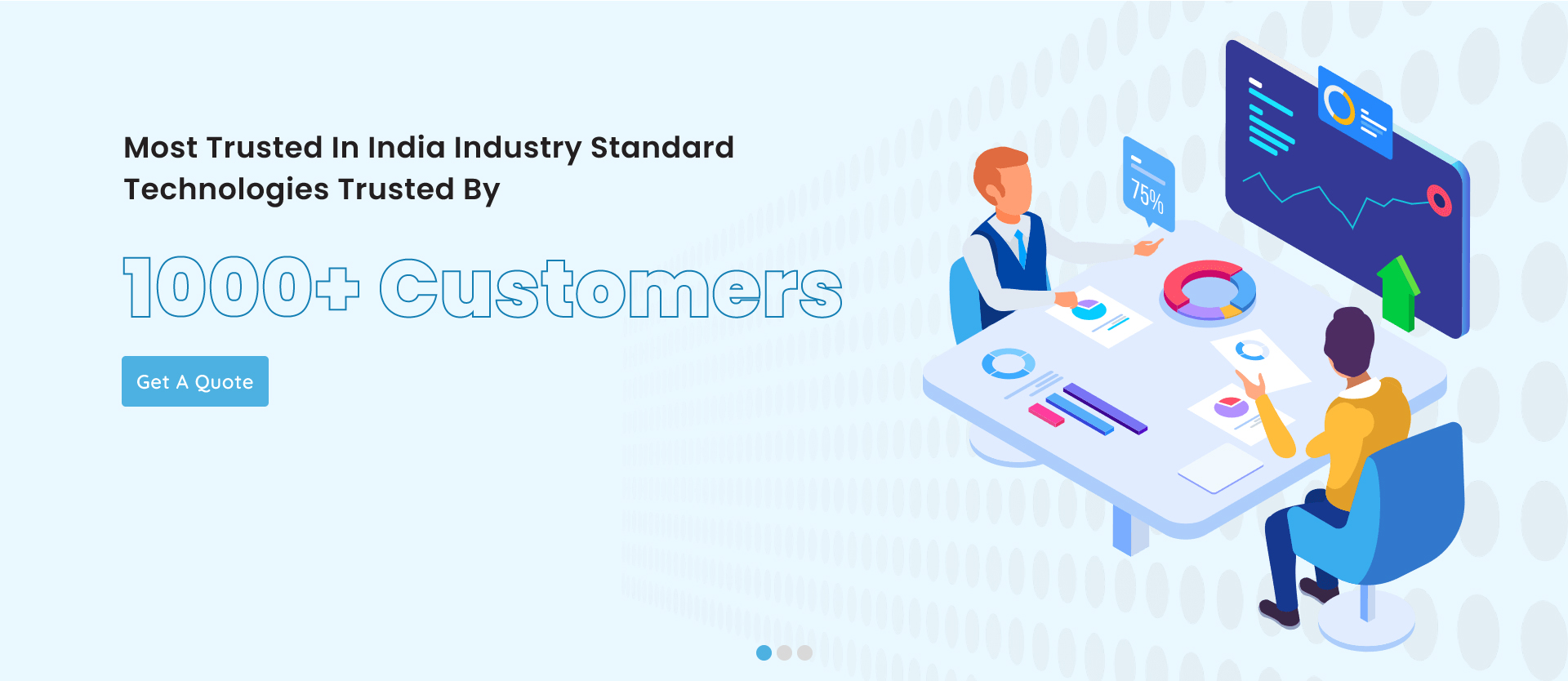 Most Trusted In India Industry Standard Technologies Trusted By

1000+ Customers

Get A Quote

75%